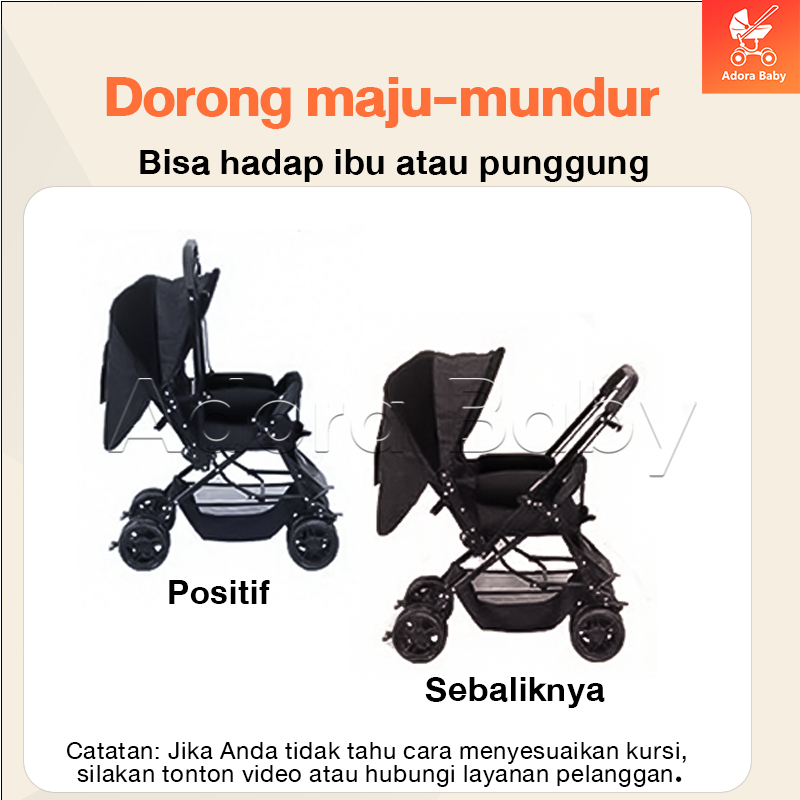 Adora Baby

Dorong maju-mundur

Bisa hadap ibu atau punggung

Adora Baby

Positif

Sebaliknya

Catatan: Jika Anda tidak tahu cara menyesuaikan kursi, silakan tonton video atau hubungi layanan pelanggan.